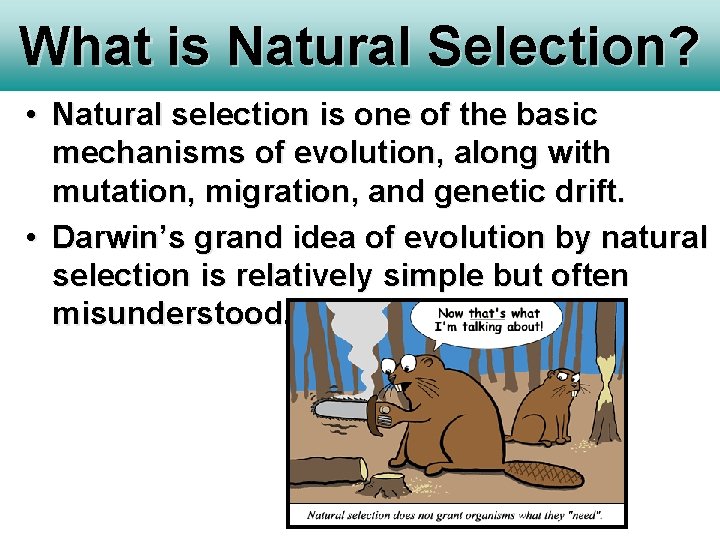 What is Natural Selection?

• Natural selection is one of the basic mechanisms of evolution, along with mutation, migration, and genetic drift.

• Darwin's grand idea of evolution by natural selection is relatively simple but often misunderstood.

Now that's what I'm talking about!

Natural selection does not grant organisms what they "need".